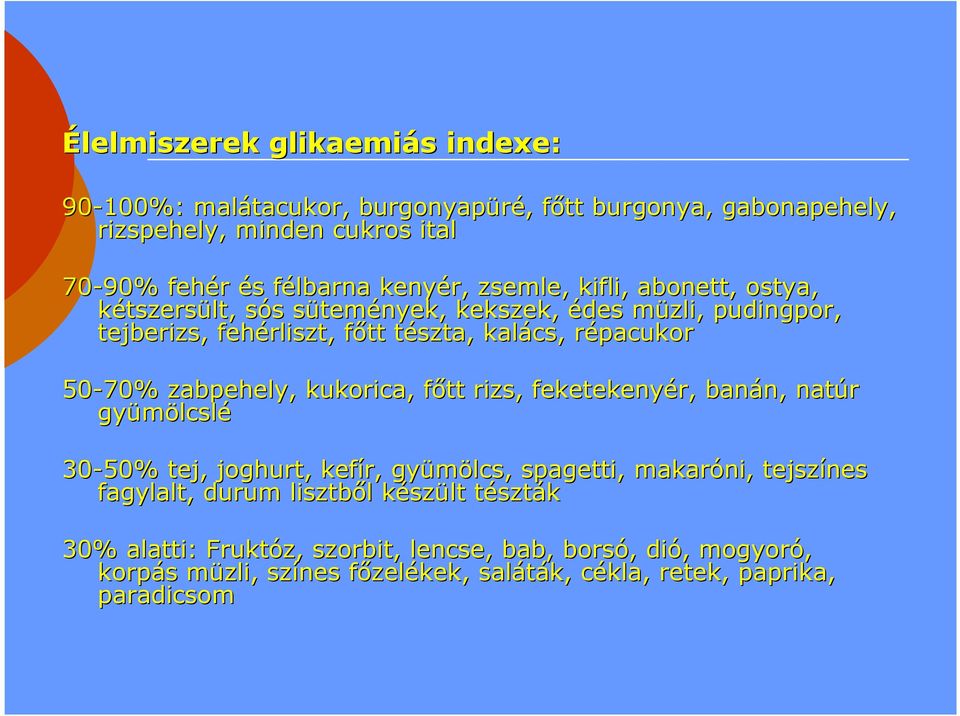 Élelmiszerek glikaemiás indexe:

90-100%: malátacukor, burgonyapüré, főtt burgonya, gabonapehely, rizspehely, minden cukros ital

70-90% fehér és félbarna kenyér, zsemle, kifli, abonett, ostya, kétszersült, sós sütemények, kekszek, édes müzli, pudingpor, tejberizs, fehérliszt, főtt tészta, kalács, répacukor

50-70% zabpehely, kukorica, főtt rizs, feketekenyér, banán, natúr gyümölcslé

30-50% tej, joghurt, kefír, gyümölcs, spagetti, makaróni, tejszínes fagylalt, durum lisztből készült tészták

30% alatti: Fruktóz, szorbit, lencse, bab, borsó, dió, mogyoró, korpás müzli, színes főzelékek, saláták, cékla, retek, paprika, paradicsom